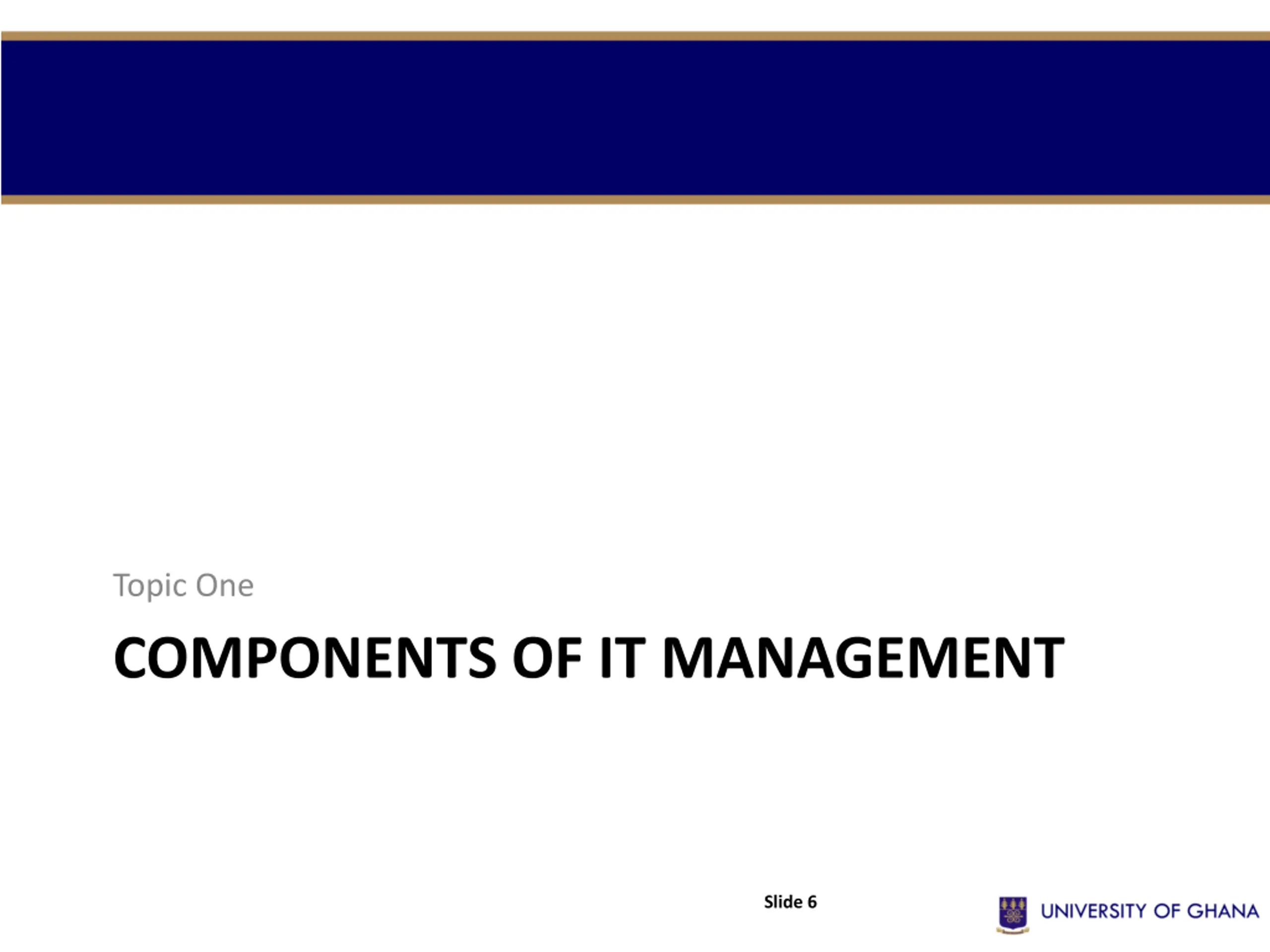 Topic One

COMPONENTS OF IT MANAGEMENT

Slide 6

UNIVERSITY OF GHANA